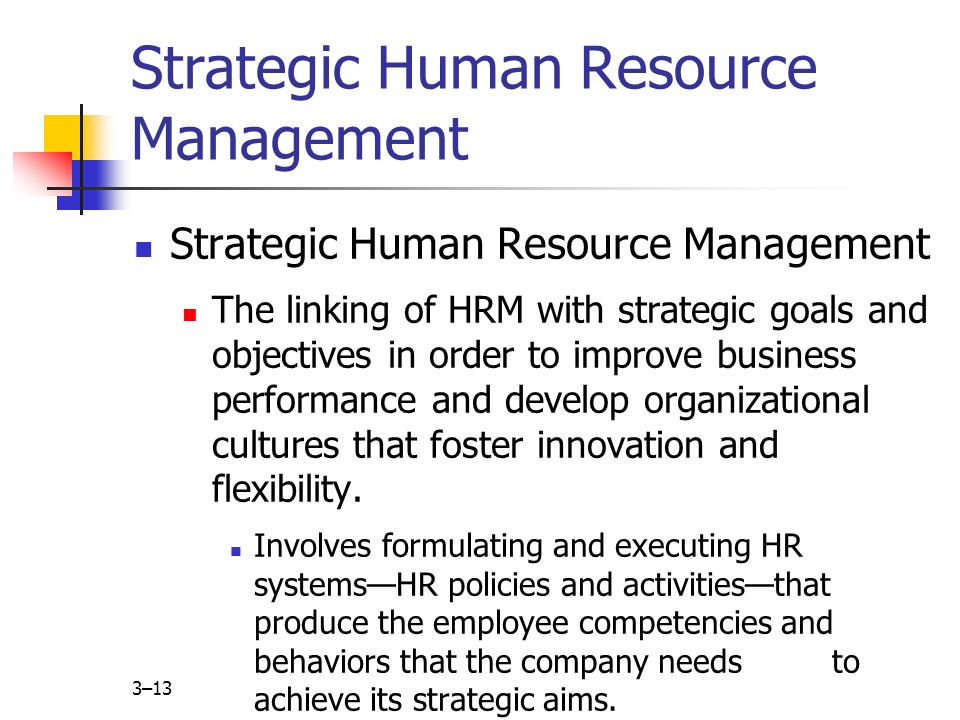 Strategic Human Resource Management

Strategic Human Resource Management

The linking of HRM with strategic goals and objectives in order to improve business performance and develop organizational cultures that foster innovation and flexibility.

Involves formulating and executing HR systems—HR policies and activities—that produce the employee competencies and behaviors that the company needs to achieve its strategic aims.

3–13